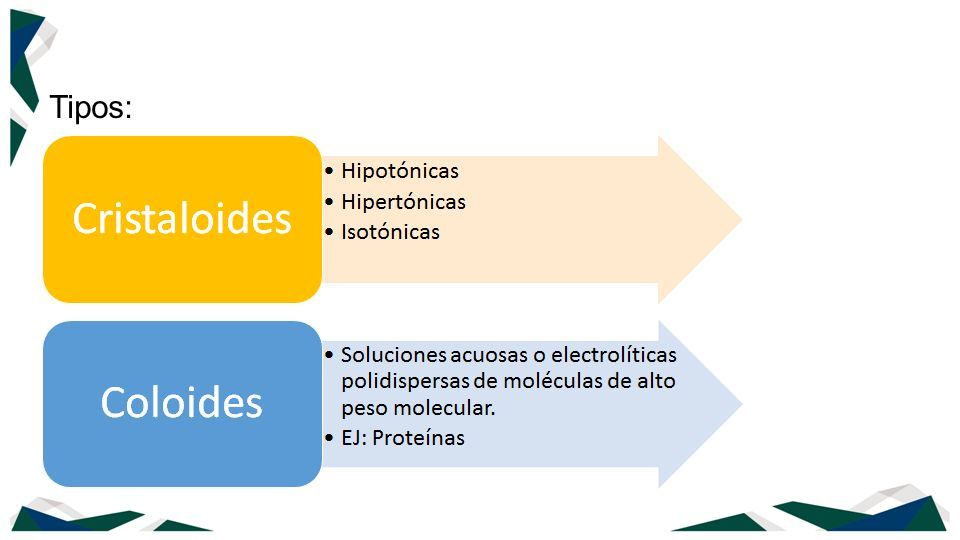 Tipos:

Cristaloides

• Hipotónicas
• Hipertónicas
• Isotónicas

Coloides

• Soluciones acuosas o electrolíticas polidispersas de moléculas de alto peso molecular.
• EJ: Proteínas